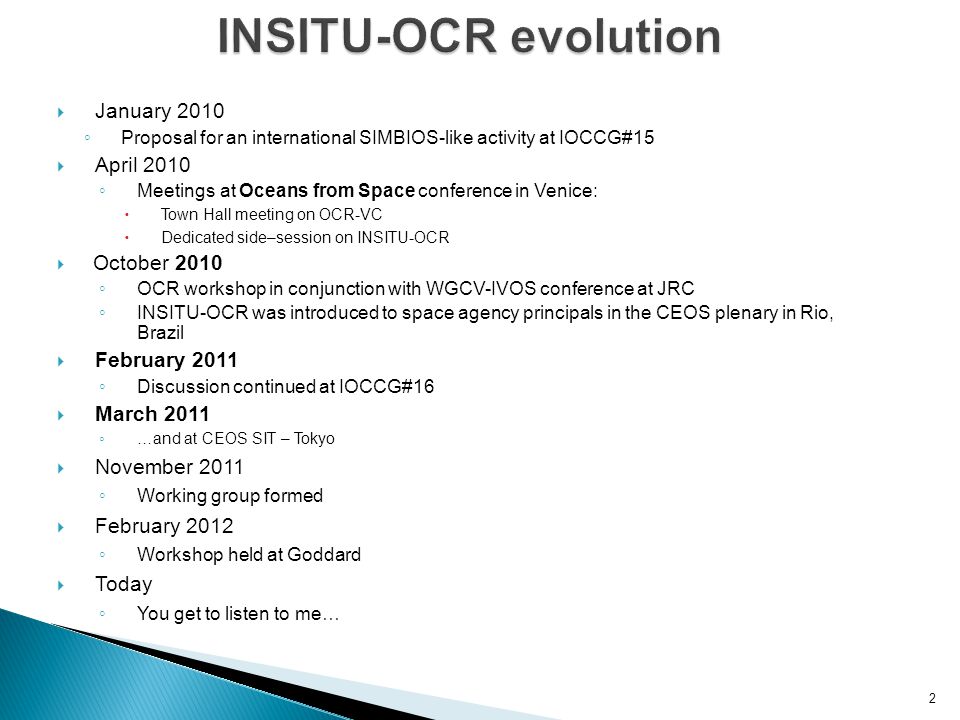 INSITU-OCR evolution

January 2010

Proposal for an international SIMBIOS-like activity at IOCCG#15

April 2010

Meetings at Oceans from Space conference in Venice:

Town Hall meeting on OCR-VC

Dedicated side–session on INSITU-OCR

October 2010

OCR workshop in conjunction with WGCV-IVOS conference at JRC

INSITU-OCR was introduced to space agency principals in the CEOS plenary in Rio, Brazil

February 2011

Discussion continued at IOCCG#16

March 2011

…and at CEOS SIT – Tokyo

November 2011

Working group formed

February 2012

Workshop held at Goddard

Today

You get to listen to me…

2